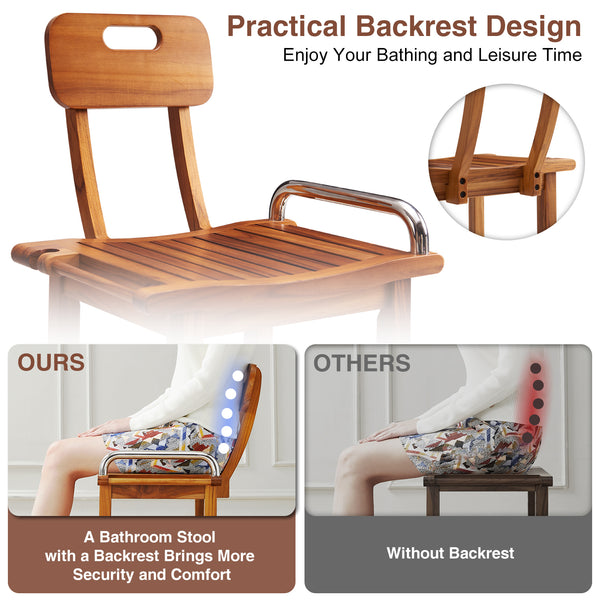 Practical Backrest Design
Enjoy Your Bathing and Leisure Time

OURS

A Bathroom Stool with a Backrest Brings More Security and Comfort

OTHERS

Without Backrest